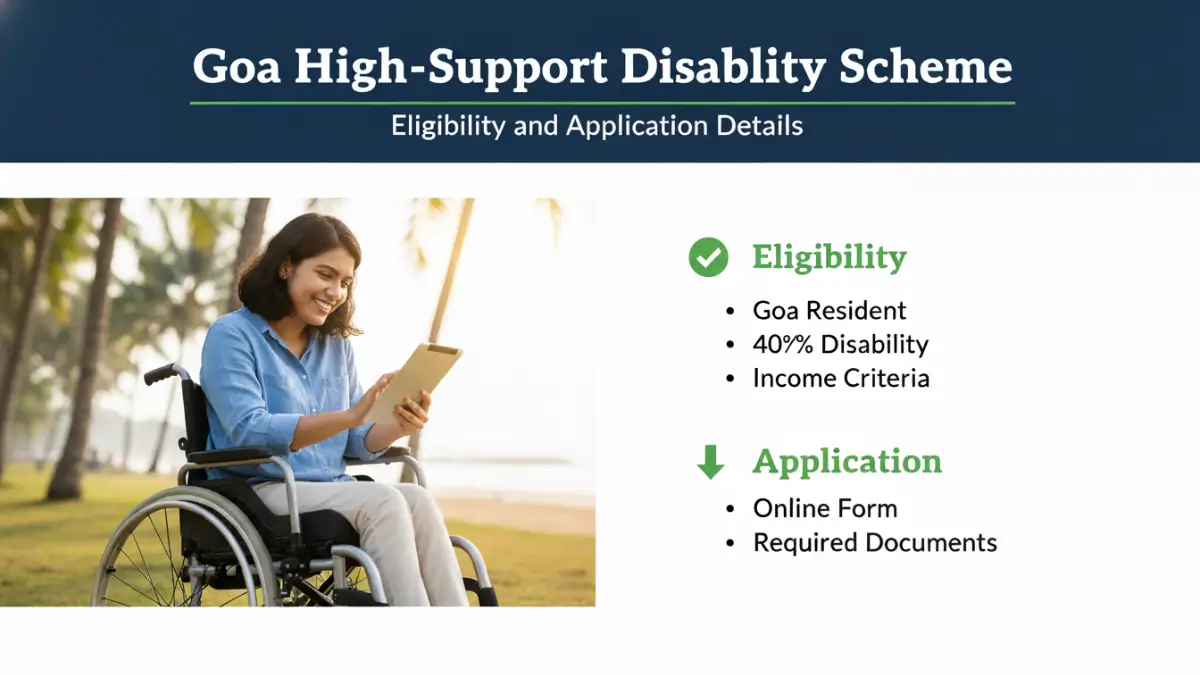 Goa High-Support Disablity Scheme

Eligibility and Application Details

Eligibility

• Goa Resident
• 40% Disability
• Income Criteria

Application

• Online Form
• Required Documents